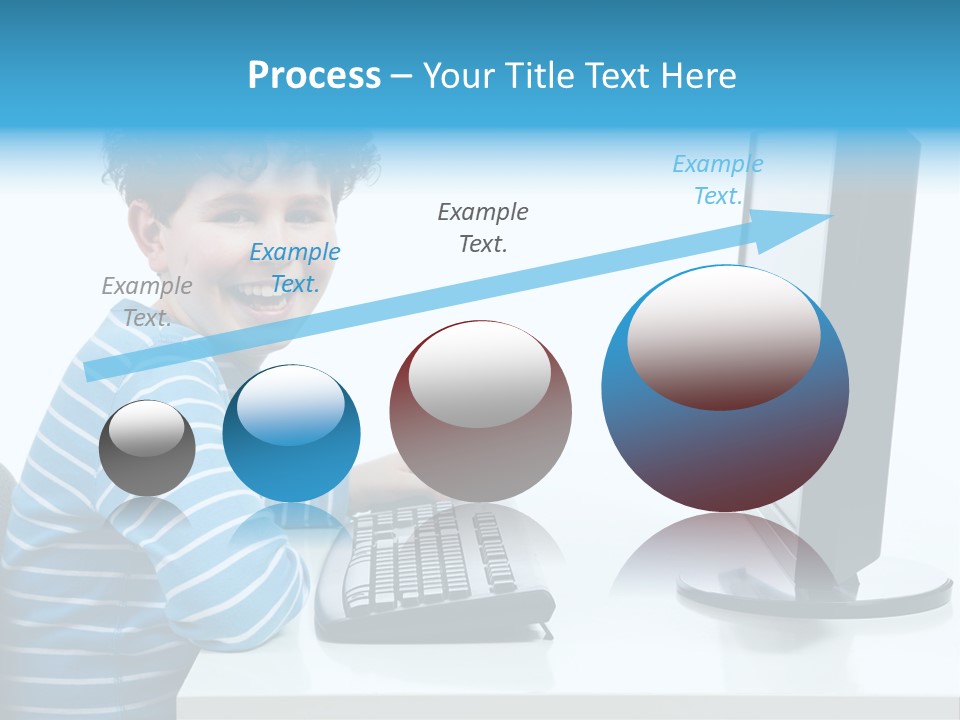 Process – Your Title Text Here

Example Text.

Example Text.

Example Text.

Example Text.